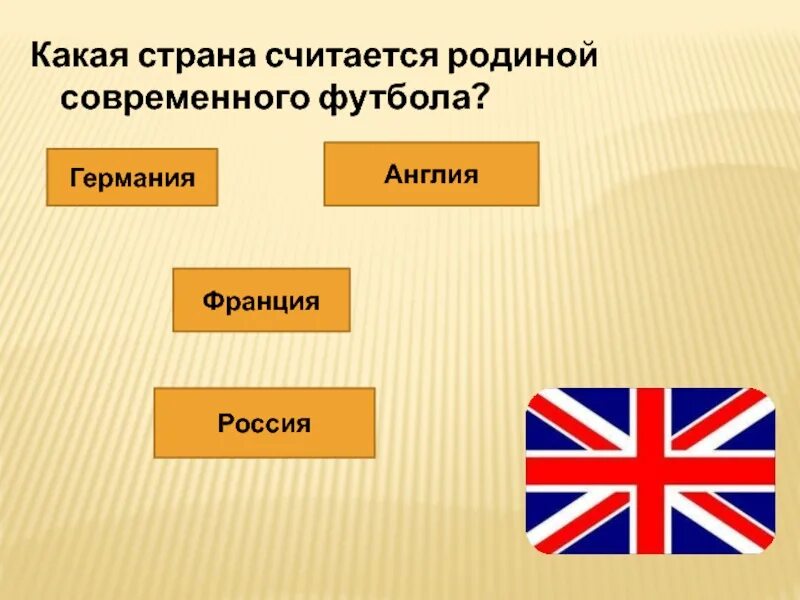 Какая страна считается родиной современного футбола?

Германия

Англия

Франция

Россия